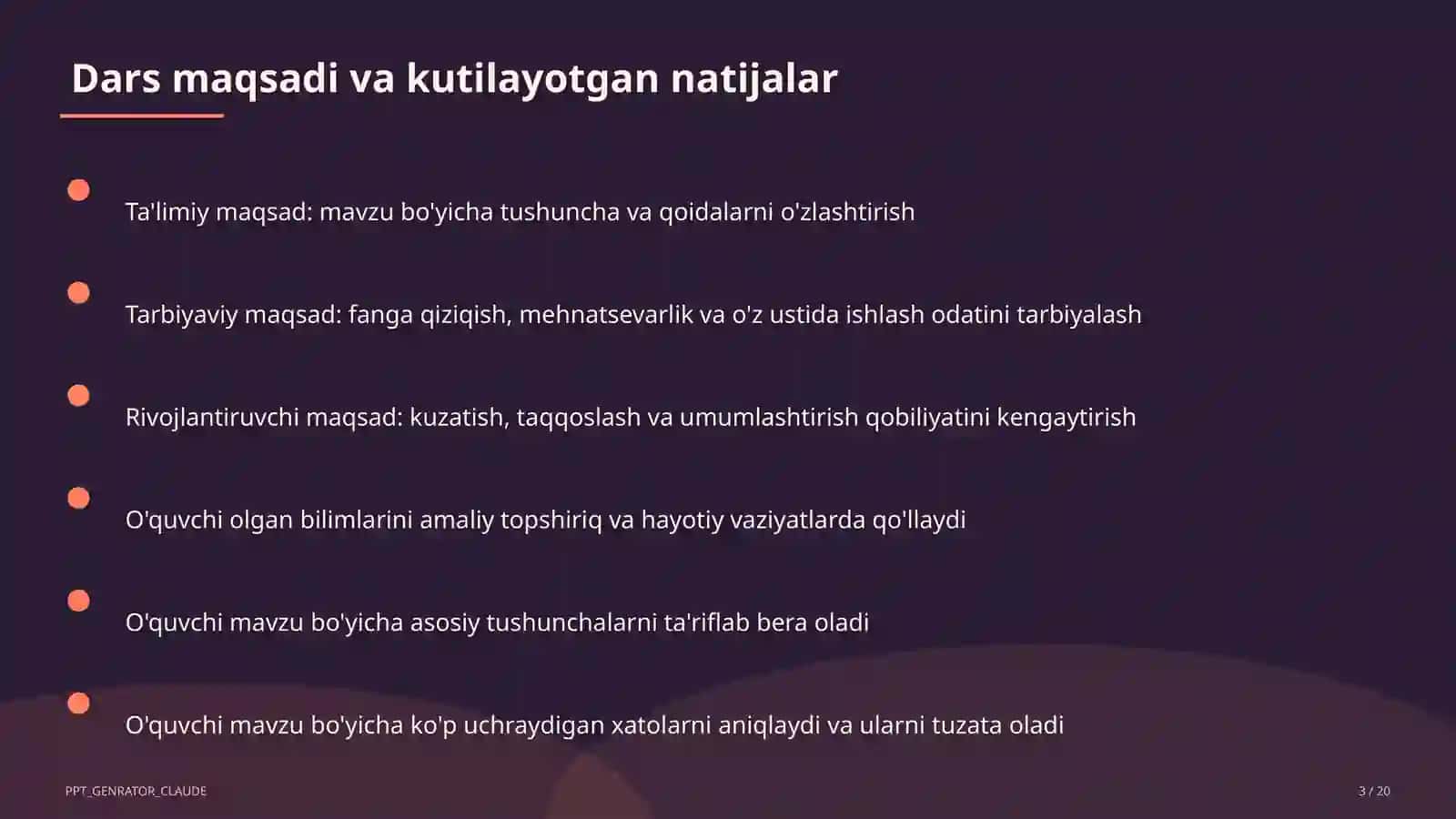 Dars maqsadi va kutilayotgan natijalar

Ta'limiy maqsad: mavzu bo'yicha tushuncha va qoidalarni o'zlashtirish

Tarbiyaviy maqsad: fanga qiziqish, mehnatsevarlik va o'z ustida ishlash odatini tarbiyalash

Rivojlantiruvchi maqsad: kuzatish, taqqoslash va umumlashtirish qobiliyatini kengaytirish

O'quvchi olgan bilimlarini amaliy topshiriq va hayotiy vaziyatlarda qo'llaydi

O'quvchi mavzu bo'yicha asosiy tushunchalarni ta'riflab bera oladi

O'quvchi mavzu bo'yicha ko'p uchraydigan xatolarni aniqlaydi va ularni tuzata oladi

PPT_GENRATOR_CLAUDE

3 / 20